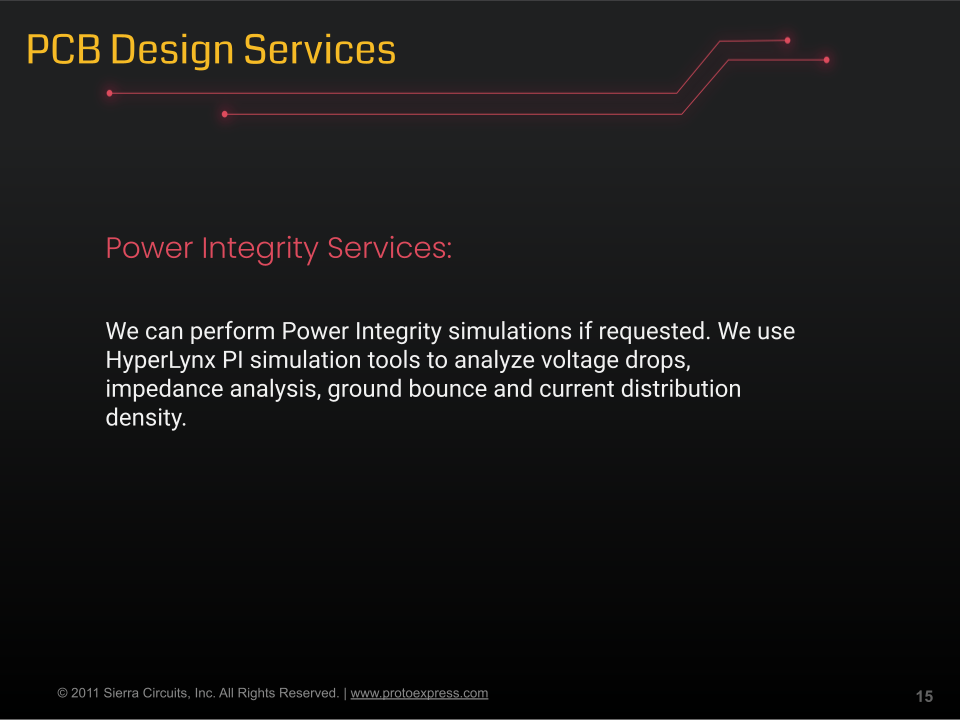 PCB Design Services

Power Integrity Services:

We can perform Power Integrity simulations if requested. We use HyperLynx PI simulation tools to analyze voltage drops, impedance analysis, ground bounce and current distribution density.

© 2011 Sierra Circuits, Inc. All Rights Reserved. | www.protoexpress.com

15